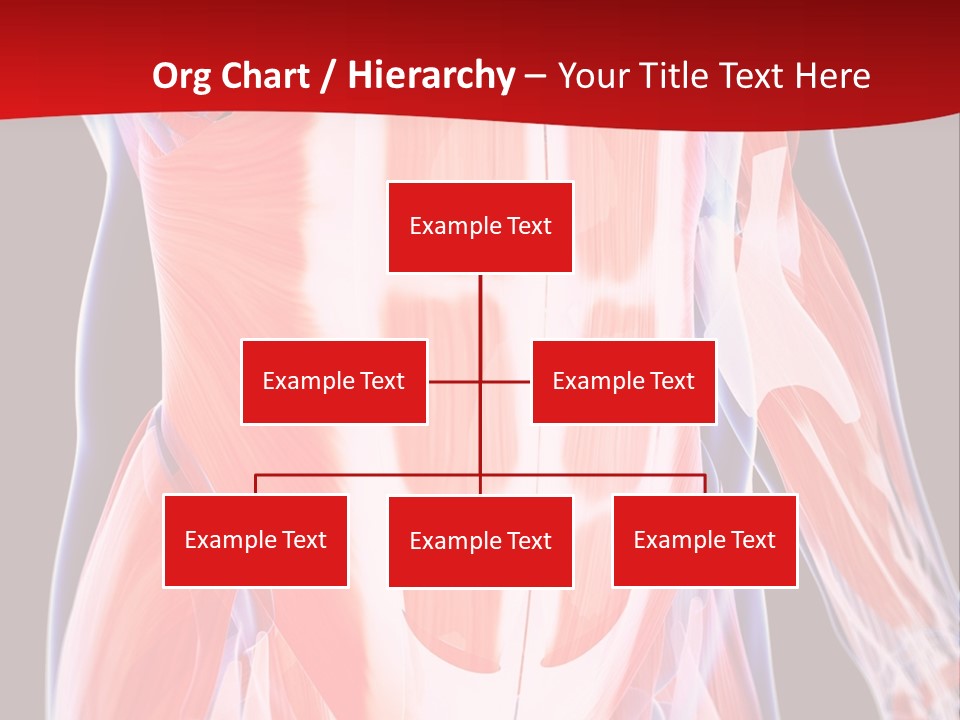 Org Chart / Hierarchy – Your Title Text Here

Example Text

Example Text

Example Text

Example Text

Example Text

Example Text